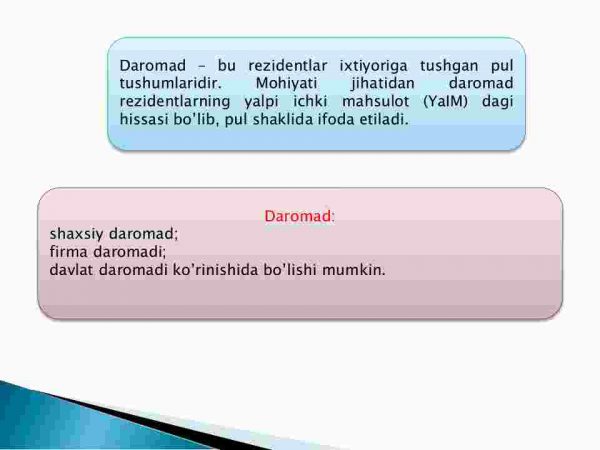 Daromad – bu rezidentlar ixtiyoriga tushgan pul tushumlaridir. Mohiyati jihatidan daromad rezidentlarning yalpi ichki mahsulot (YaIM) dagi hissasi bo'lib, pul shaklida ifoda etiladi.

Daromad:
shaxsiy daromad;
firma daromadi;
davlat daromadi ko'rinishida bo'lishi mumkin.